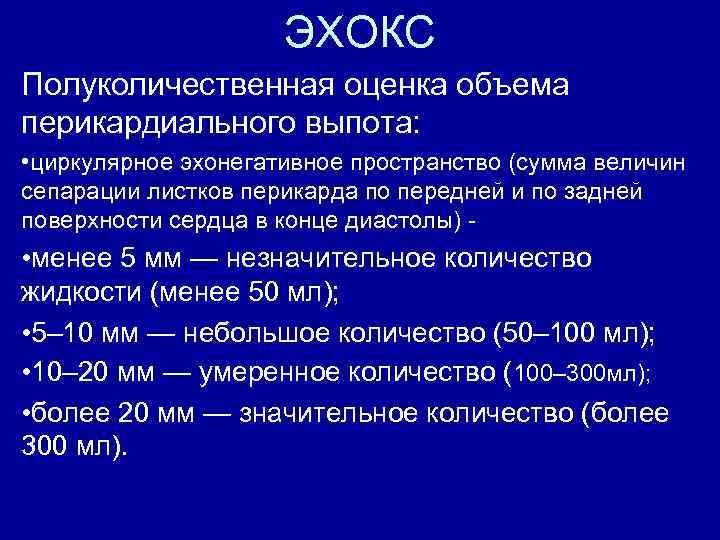 ЭХОКС

Полуколичественная оценка объема перикардиального выпота:

•циркулярное эхонегативное пространство (сумма величин сепарации листков перикарда по передней и по задней поверхности сердца в конце диастолы) -

•менее 5 мм — незначительное количество жидкости (менее 50 мл);

•5–10 мм — небольшое количество (50–100 мл);

•10–20 мм — умеренное количество (100–300мл);

•более 20 мм — значительное количество (более 300 мл).